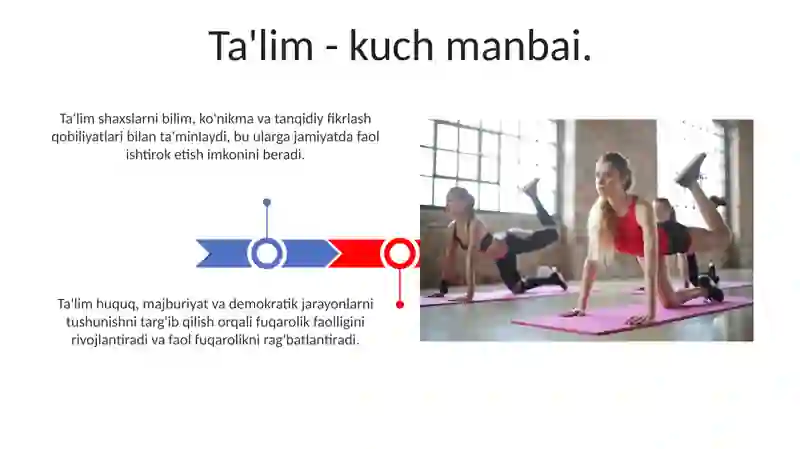 Ta'lim - kuch manbai.

Ta'lim shaxslarni bilim, ko'nikma va tanqidiy fikrlash qobiliyatlari bilan ta'minlaydi, bu ularga jamiyatda faol ishtirok etish imkonini beradi.

Ta'lim huquq, majburiyat va demokratik jarayonlarni tushunishni targ'ib qilish orqali fuqarolik faolligini rivojlantiradi va faol fuqarolikni rag'batlantiradi.